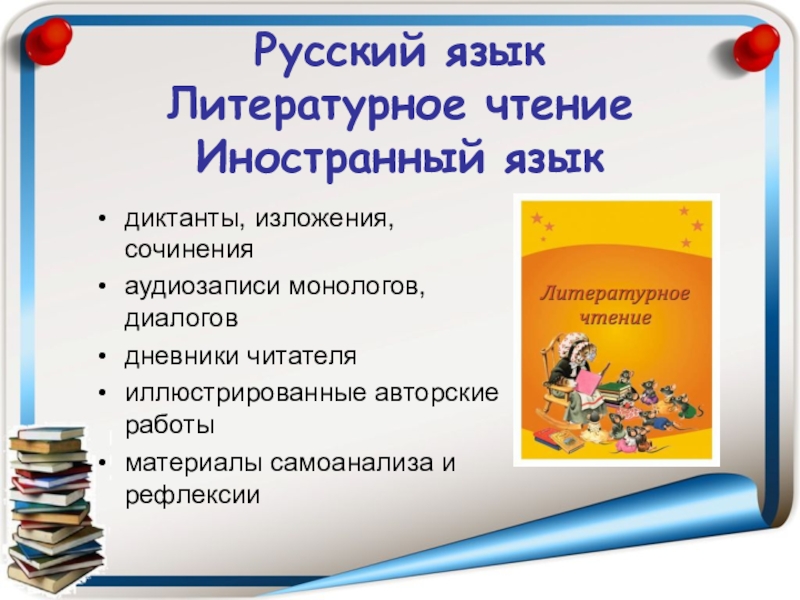 Русский язык
Литературное чтение
Иностранный язык

• диктанты, изложения, сочинения
• аудиозаписи монологов, диалогов
• дневники читателя
• иллюстрированные авторские работы
• материалы самоанализа и рефлексии

Литературное чтение